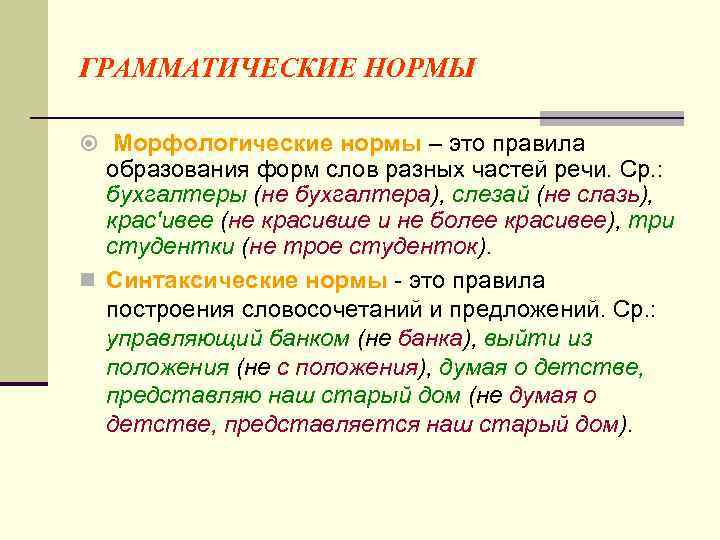 ГРАММАТИЧЕСКИЕ НОРМЫ

Морфологические нормы – это правила образования форм слов разных частей речи. Ср.: бухгалтеры (не бухгалтера), слезай (не слазь), крас'ивее (не красивше и не более красивее), три студентки (не трое студенток).

Синтаксические нормы - это правила построения словосочетаний и предложений. Ср.: управляющий банком (не банка), выйти из положения (не с положения), думая о детстве, представляю наш старый дом (не думая о детстве, представляется наш старый дом).